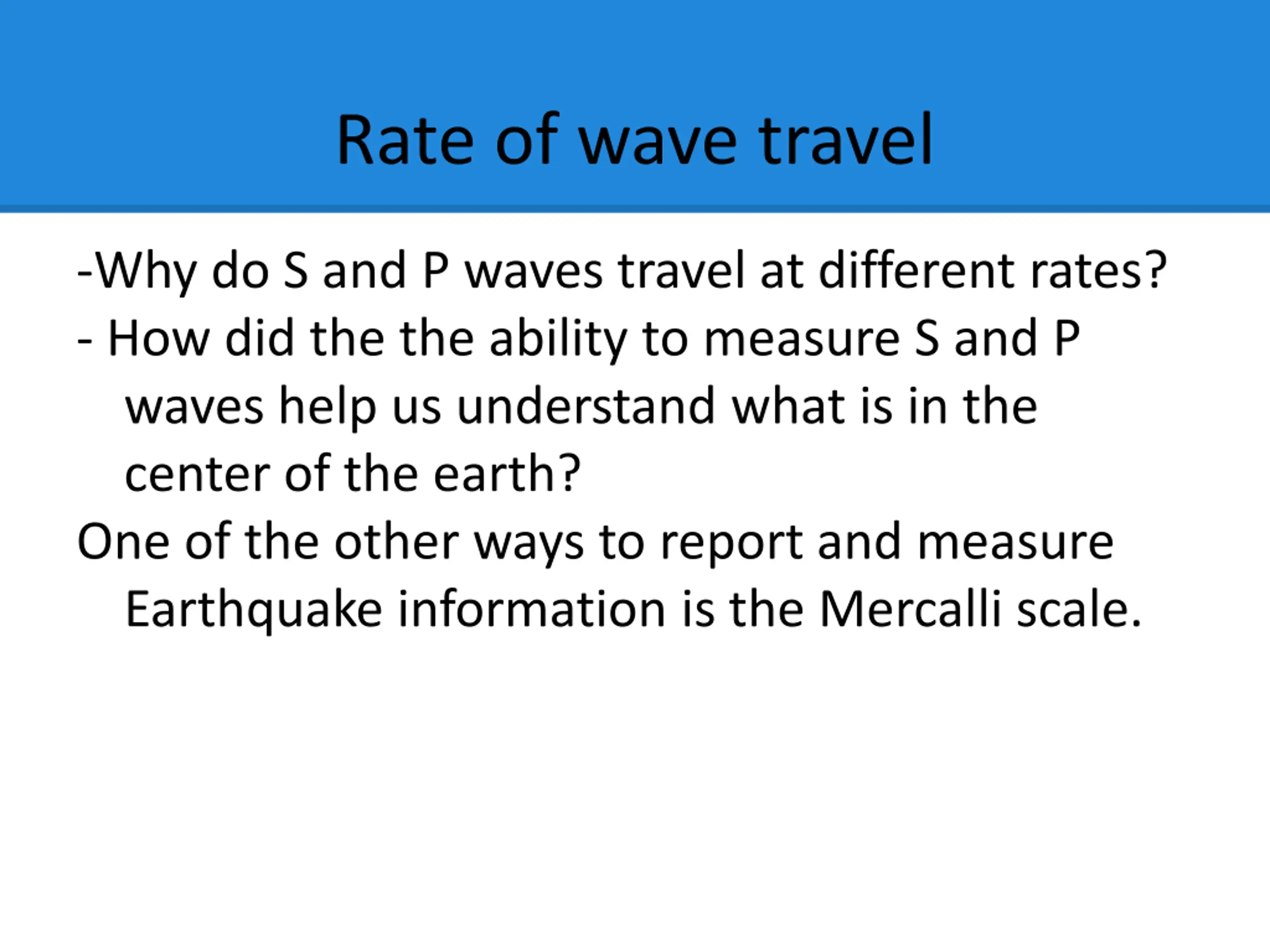 Rate of wave travel

-Why do S and P waves travel at different rates?
- How did the the ability to measure S and P waves help us understand what is in the center of the earth?
One of the other ways to report and measure Earthquake information is the Mercalli scale.